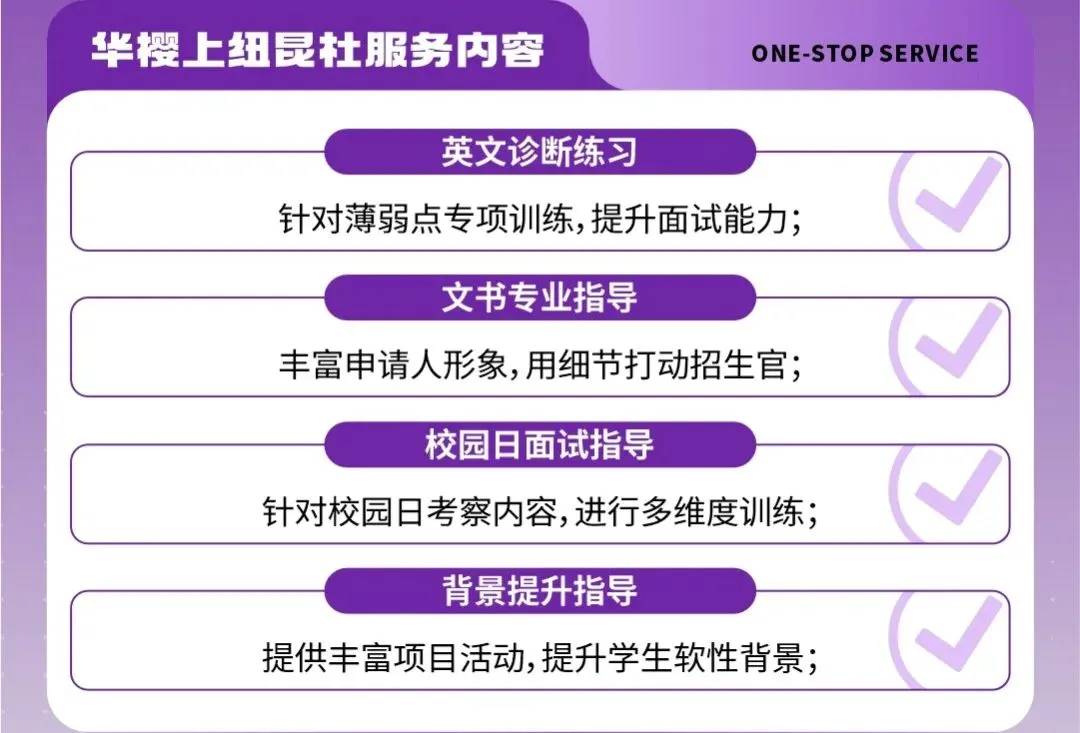 华樱上纽昆杜服务内容

ONE-STOP SERVICE

英文诊断练习

针对薄弱点专项训练，提升面试能力；

文书专业指导

丰富申请人形象，用细节打动招生官；

校园日面试指导

针对校园日考察内容，进行多维度训练；

背景提升指导

提供丰富项目活动，提升学生软性背景；